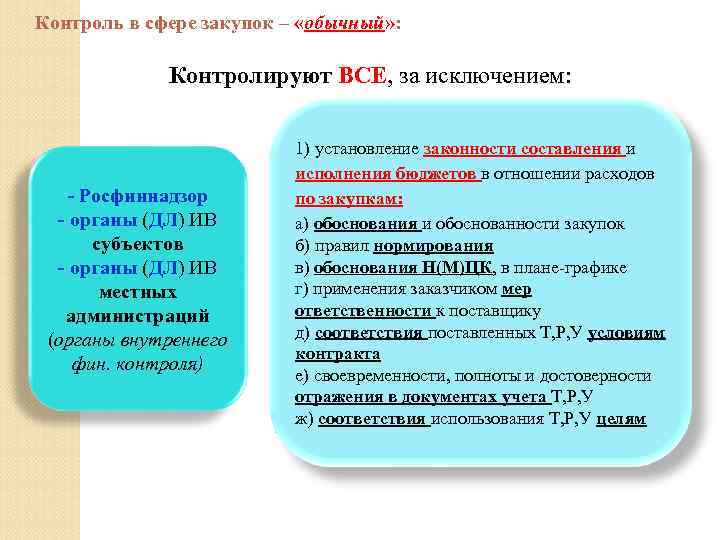 Контроль в сфере закупок – «обычный»:

Контролируют ВСЕ, за исключением:

- Росфиннадзор
- органы (ДЛ) ИВ субъектов
- органы (ДЛ) ИВ местных администраций
(органы внутреннего фин. контроля)

1) установление законности составления и исполнения бюджетов в отношении расходов по закупкам:
а) обоснования и обоснованности закупок
б) правил нормирования
в) обоснования Н(М)ЦК, в плане-графике
г) применения заказчиком мер ответственности к поставщику
д) соответствия поставленных Т,Р,У условиям контракта
е) своевременности, полноты и достоверности отражения в документах учета Т,Р,У
ж) соответствия использования Т,Р,У целям